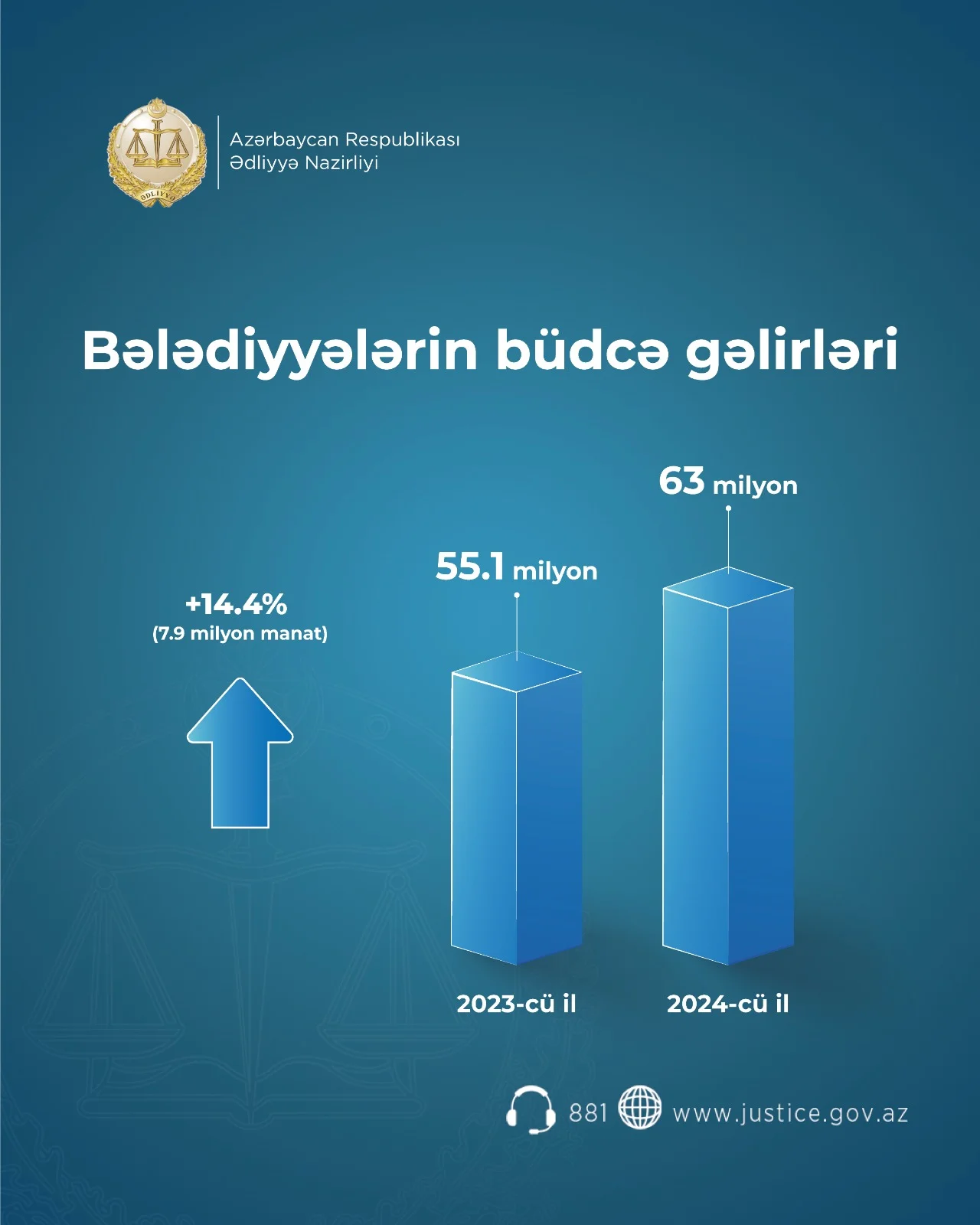 ƏDLİYYƏ

Azərbaycan Respublikası
Ədliyyə Nazirliyi

Bələdiyyələrin büdcə gəlirləri

+14.4%
(7.9 milyon manat)

55.1 milyon

63 milyon

2023-cü il

2024-cü il

881 www.justice.gov.az